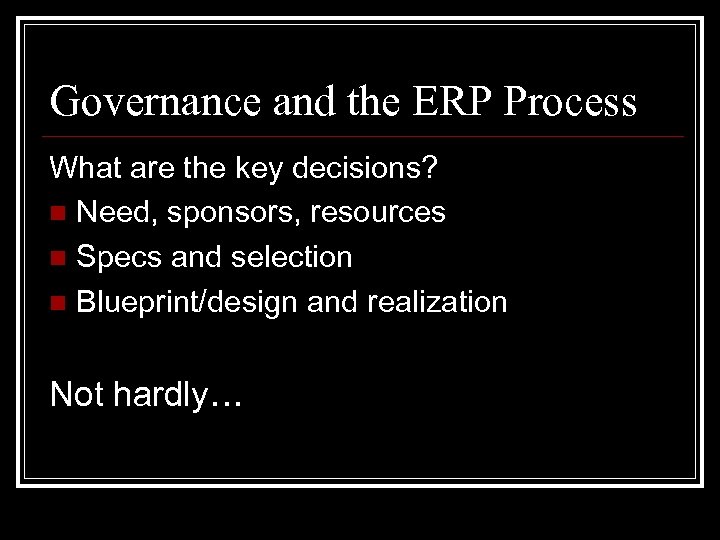 Governance and the ERP Process

What are the key decisions?

- Need, sponsors, resources
- Specs and selection
- Blueprint/design and realization

Not hardly…